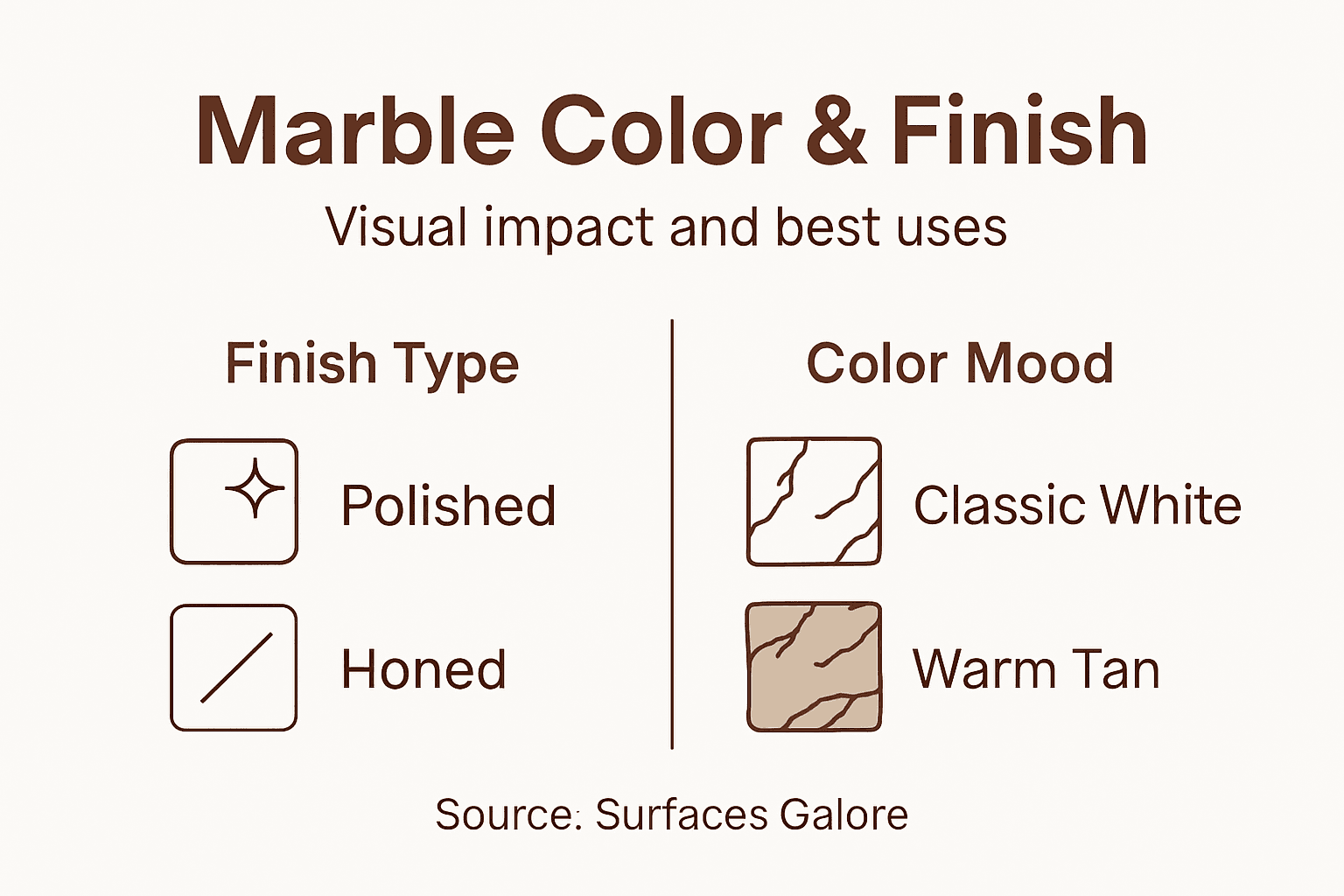 Marble Color & Finish

Visual impact and best uses

Finish Type

Polished

Honed

Color Mood

Classic White

Warm Tan

Source: Surfaces Galore